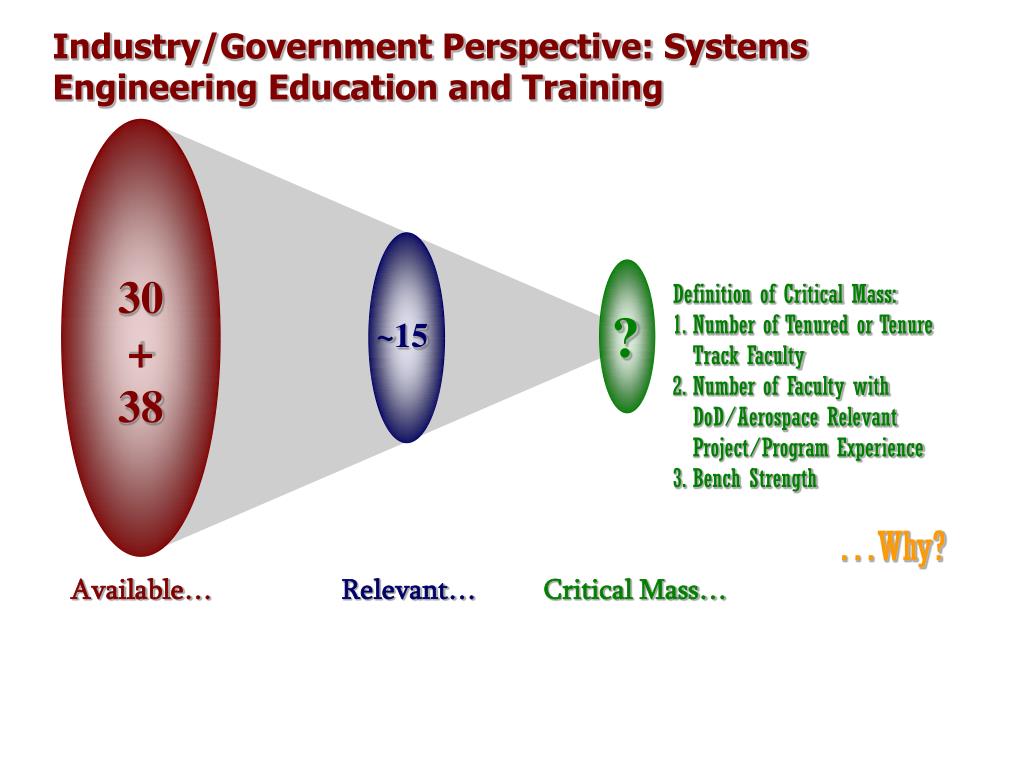 Industry/Government Perspective: Systems Engineering Education and Training

30
+
38

~15

?

Definition of Critical Mass:
1. Number of Tenured or Tenure Track Faculty
2. Number of Faculty with DoD/Aerospace Relevant Project/Program Experience
3. Bench Strength

…Why?

Available…

Relevant…

Critical Mass…